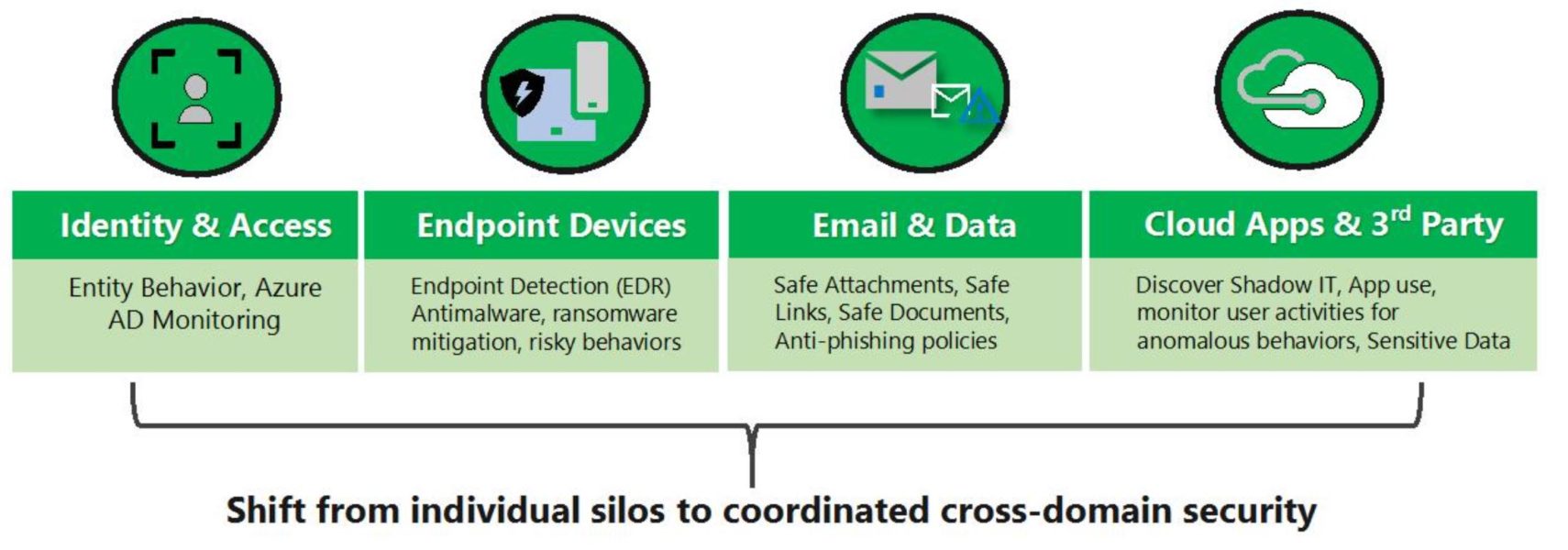 Identity & Access

Entity Behavior, Azure AD Monitoring

Endpoint Devices

Endpoint Detection (EDR) Antimalware, ransomware mitigation, risky behaviors

Email & Data

Safe Attachments, Safe Links, Safe Documents, Anti-phishing policies

Cloud Apps & 3$^{rd}$ Party

Discover Shadow IT, App use, monitor user activities for anomalous behaviors, Sensitive Data

Shift from individual silos to coordinated cross-domain security